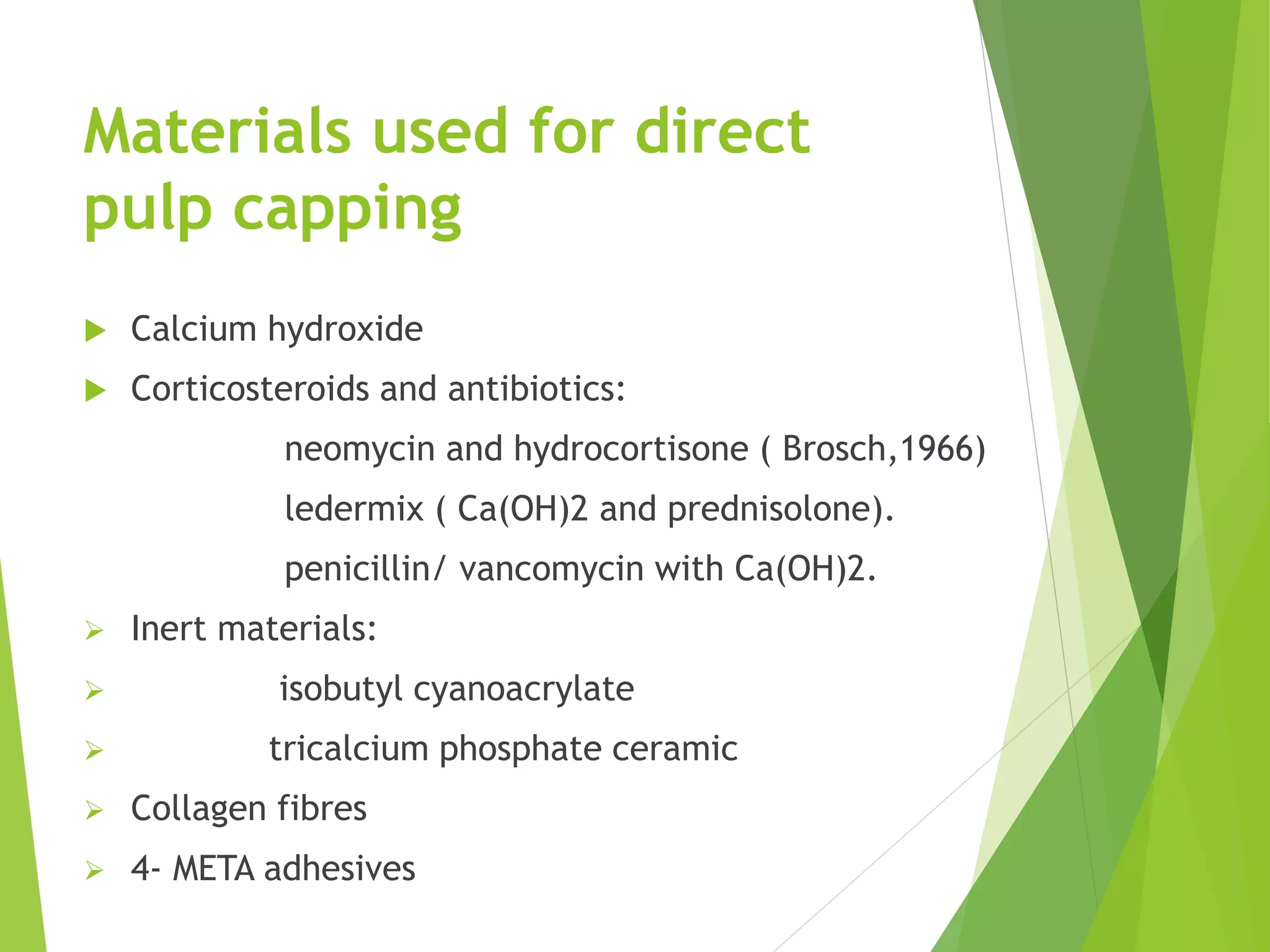 Materials used for direct pulp capping

Calcium hydroxide

Corticosteroids and antibiotics:

neomycin and hydrocortisone ( Brosch,1966)

ledermix ( Ca(OH)2 and prednisolone).

penicillin/ vancomycin with Ca(OH)2.

Inert materials:

isobutyl cyanoacrylate

tricalcium phosphate ceramic

Collagen fibres

4- META adhesives